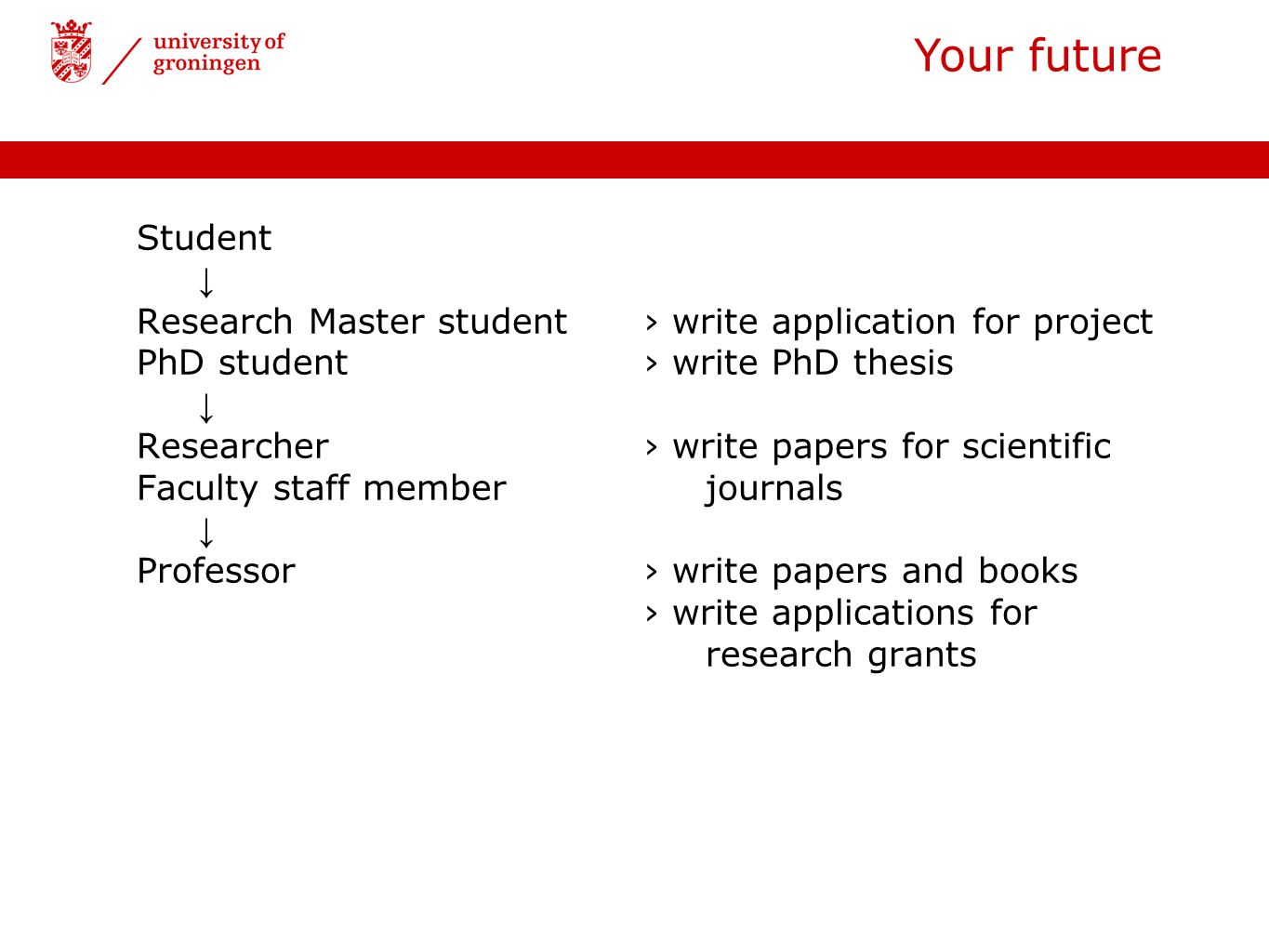 university of groningen

Your future

Student
↓
Research Master student
PhD student
↓
Researcher
Faculty staff member
↓
Professor

› write application for project
› write PhD thesis

› write papers for scientific journals

› write papers and books
› write applications for research grants